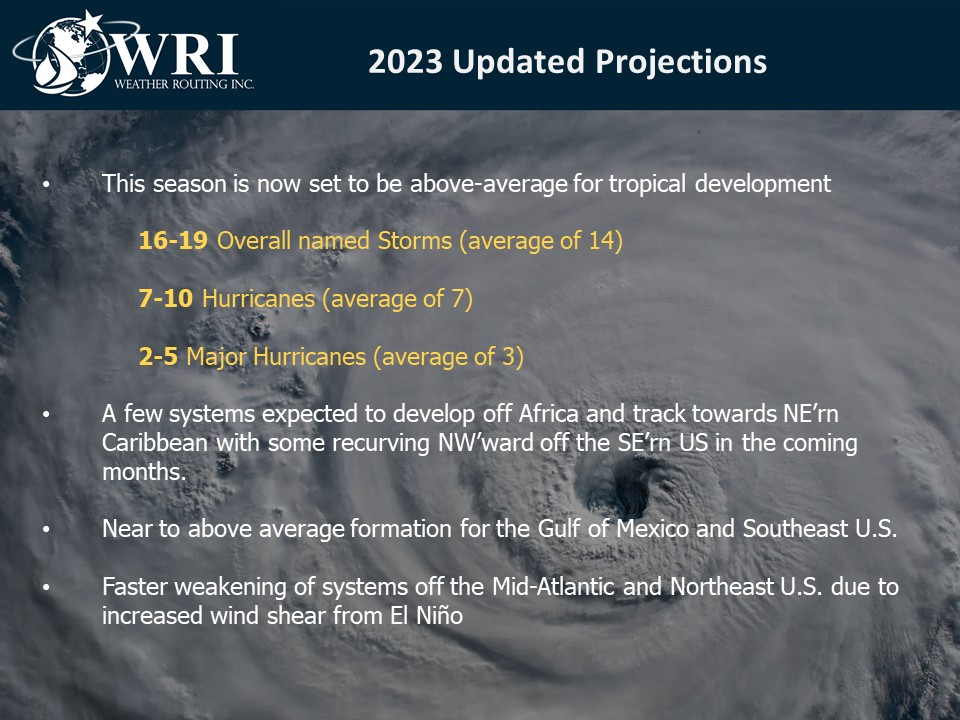 WRI
WEATHER ROUTING INC.

2023 Updated Projections

• This season is now set to be above-average for tropical development

16-19 Overall named Storms (average of 14)

7-10 Hurricanes (average of 7)

2-5 Major Hurricanes (average of 3)

• A few systems expected to develop off Africa and track towards NE'rn Caribbean with some recurving NW'ward off the SE'rn US in the coming months.

• Near to above average formation for the Gulf of Mexico and Southeast U.S.

• Faster weakening of systems off the Mid-Atlantic and Northeast U.S. due to increased wind shear from El Niño